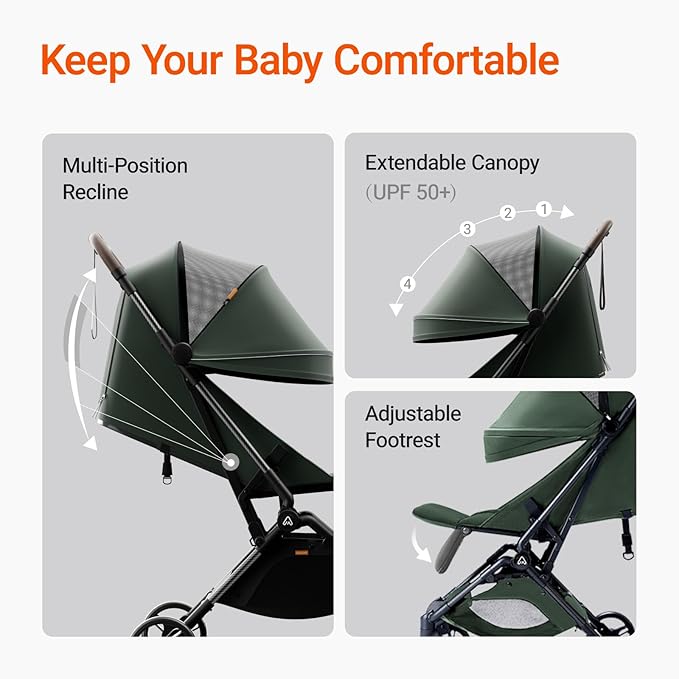 Keep Your Baby Comfortable

Multi-Position Recline

Extendable Canopy (UPF 50+)

1
2
3
4

Adjustable Footrest